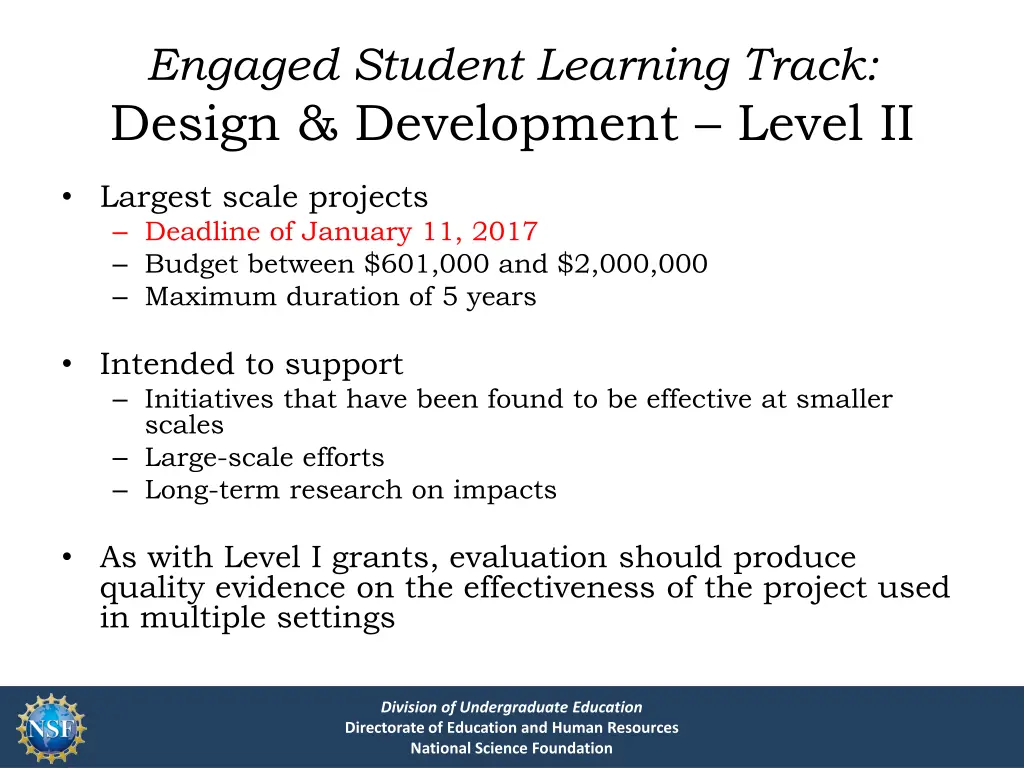 Engaged Student Learning Track:
Design & Development – Level II

• Largest scale projects
 – Deadline of January 11, 2017
 – Budget between \$601,000 and \$2,000,000
 – Maximum duration of 5 years

• Intended to support
 – Initiatives that have been found to be effective at smaller scales
 – Large-scale efforts
 – Long-term research on impacts

• As with Level I grants, evaluation should produce quality evidence on the effectiveness of the project used in multiple settings

NSF

Division of Undergraduate Education
Directorate of Education and Human Resources
National Science Foundation